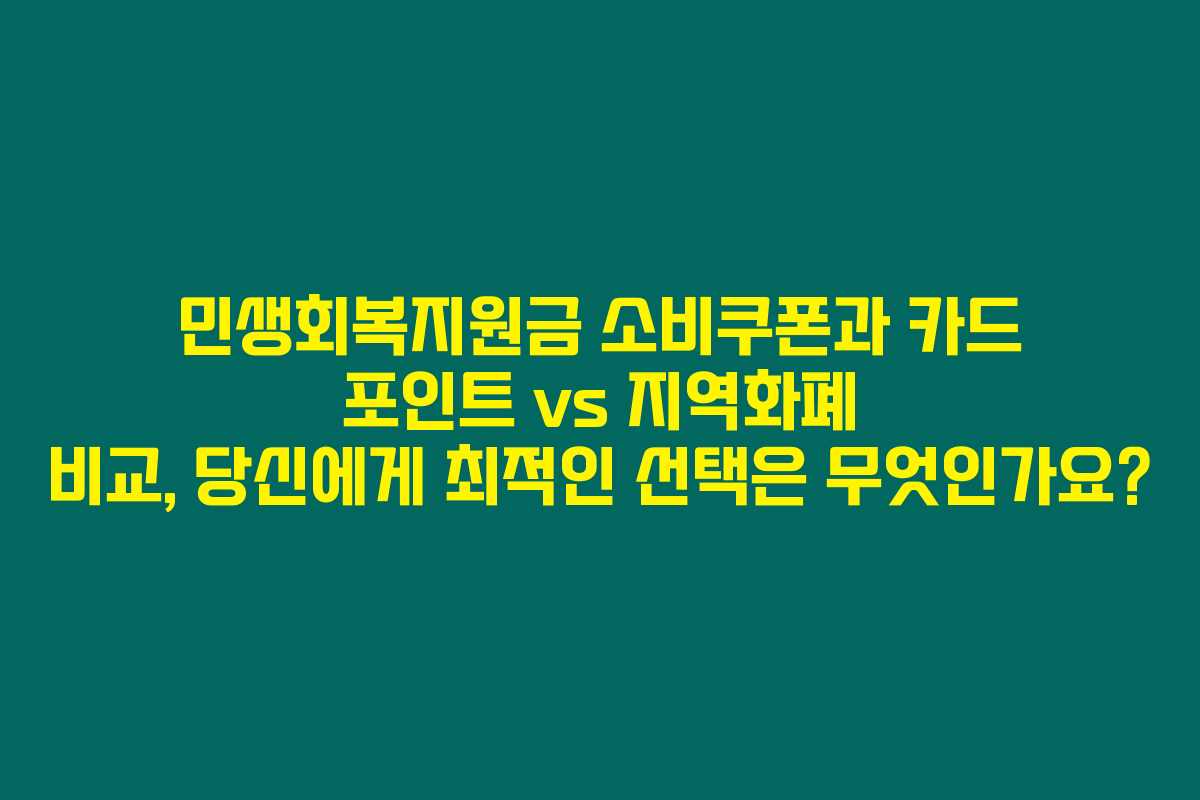 민생회복지원금 소비쿠폰과 카드 포인트 vs 지역화폐 비교, 당신에게 최적인 선택은 무엇인가요?